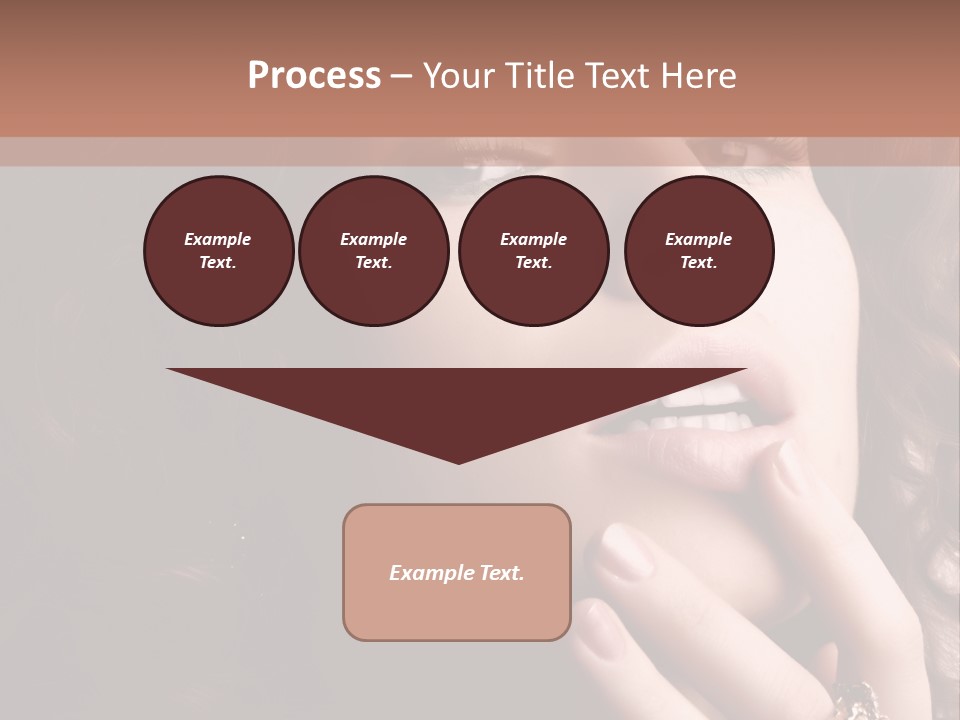 Process – Your Title Text Here

Example Text.

Example Text.

Example Text.

Example Text.

Example Text.